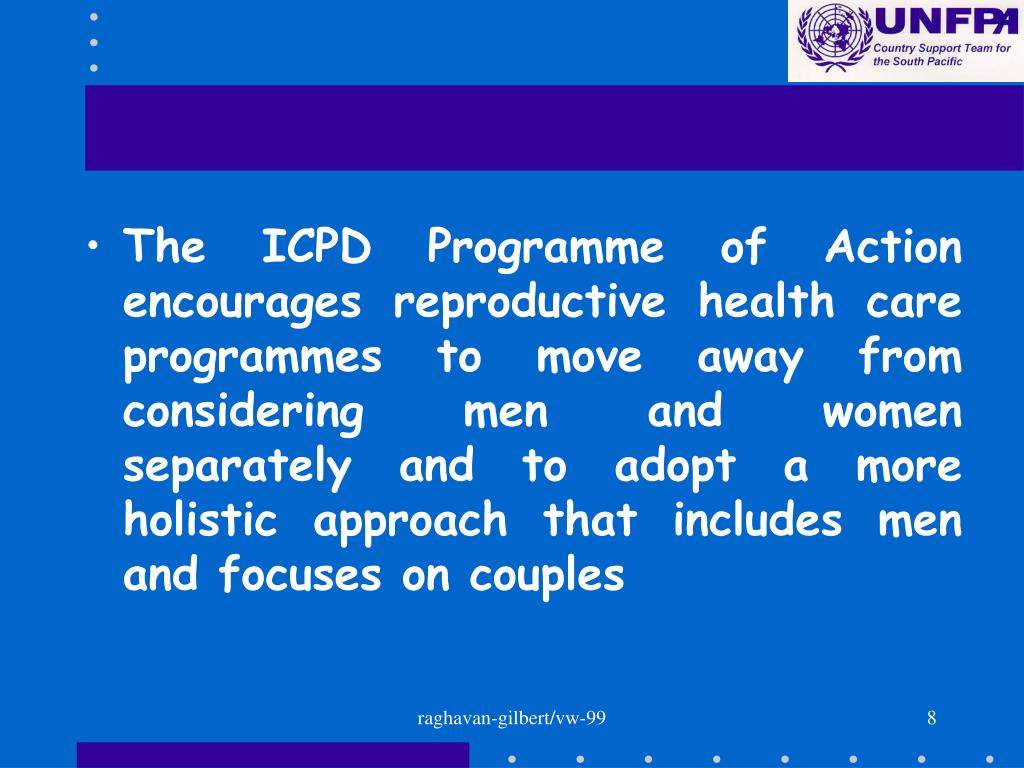 UNFPA
Country Support Team for the South Pacific

• The ICPD Programme of Action encourages reproductive health care programmes to move away from considering men and women separately and to adopt a more holistic approach that includes men and focuses on couples

raghavan-gilbert/vw-99

8